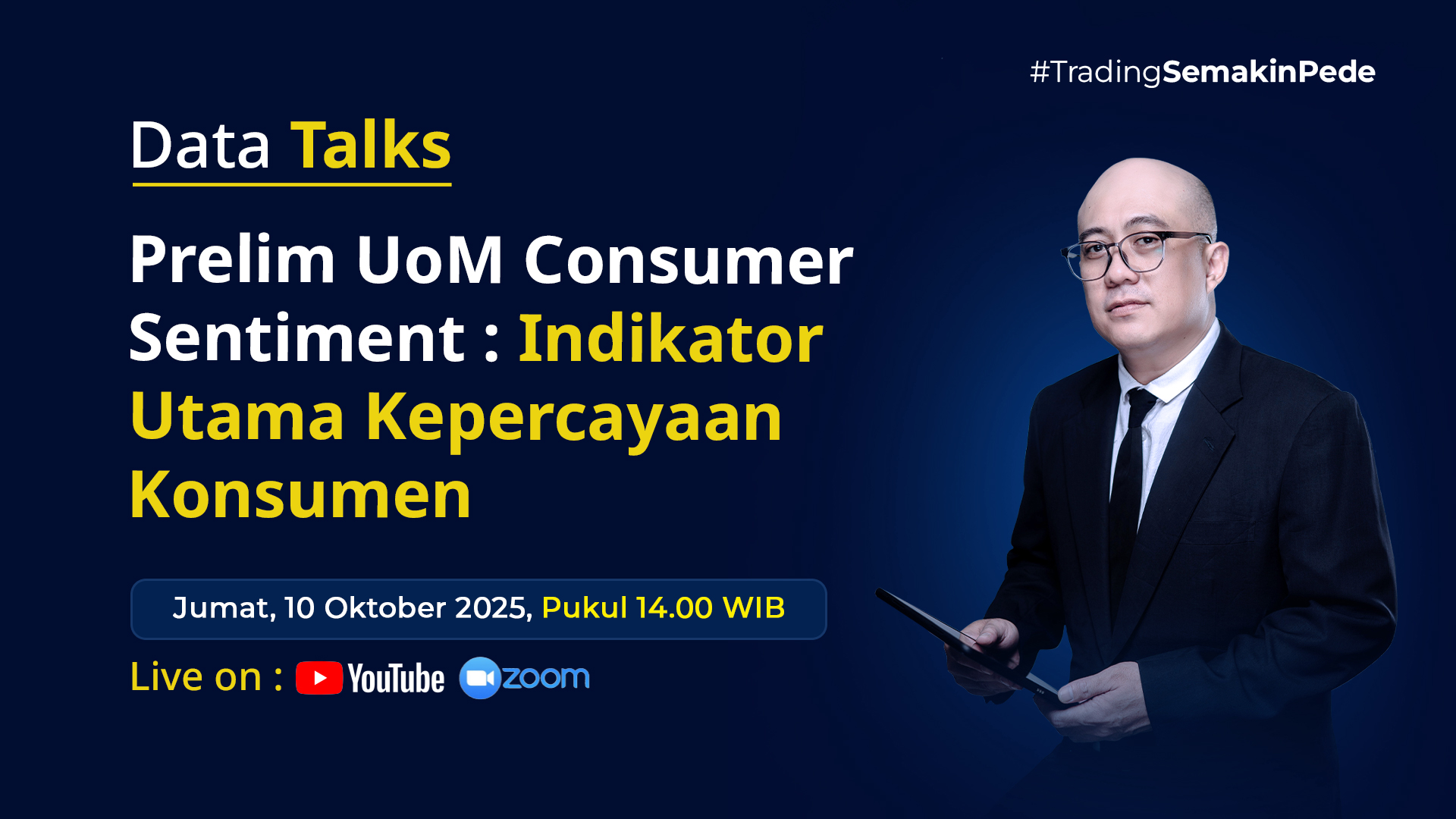 #TradingSemakinPede

Data Talks

Prelim UoM Consumer Sentiment : Indikator Utama Kepercayaan Konsumen

Jumat, 10 Oktober 2025, Pukul 14.00 WIB

Live on : YouTube zoom